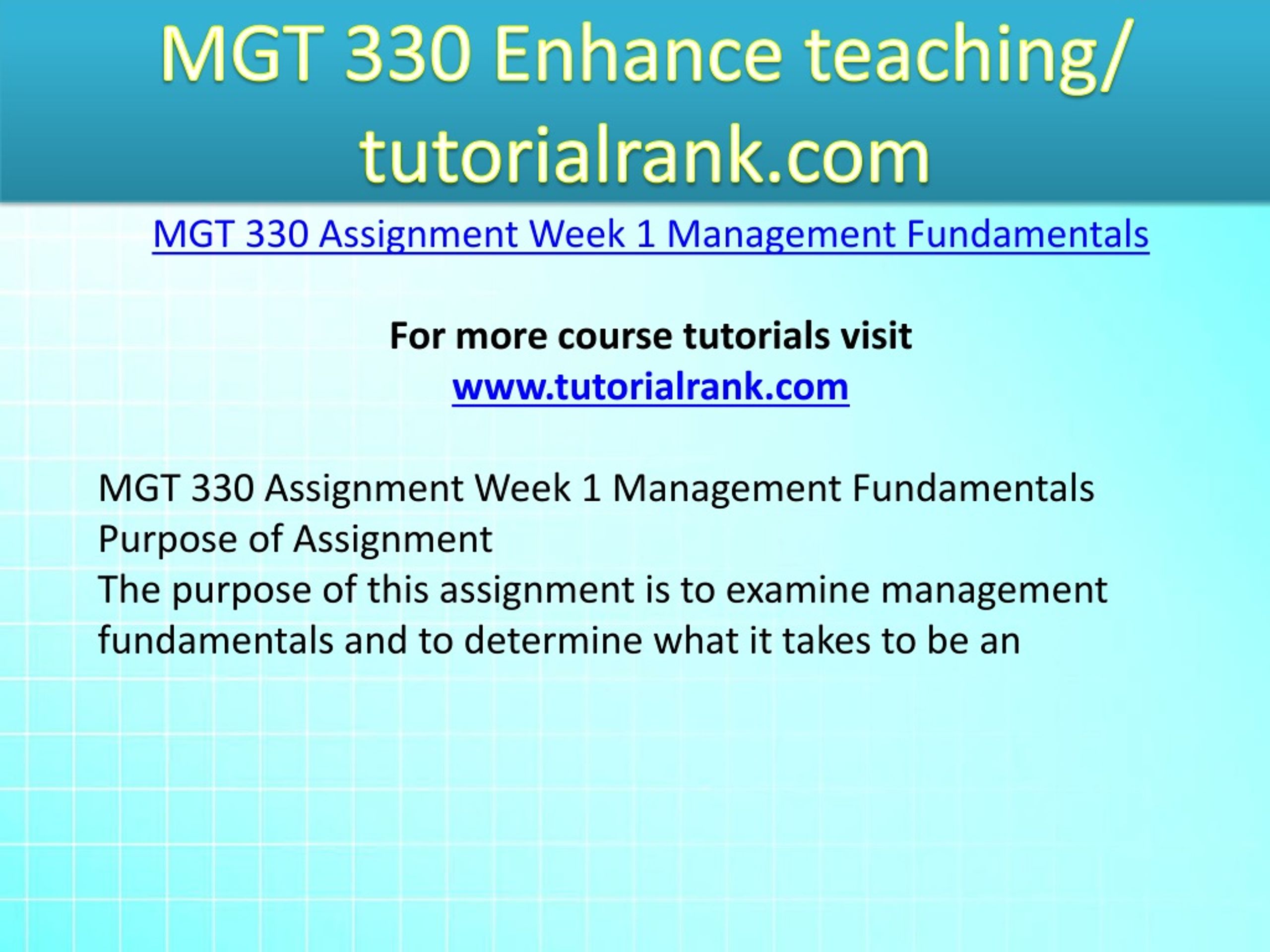 MGT 330 Enhance teaching/ tutorialrank.com

MGT 330 Assignment Week 1 Management Fundamentals

For more course tutorials visit
www.tutorialrank.com

MGT 330 Assignment Week 1 Management Fundamentals
Purpose of Assignment
The purpose of this assignment is to examine management fundamentals and to determine what it takes to be an